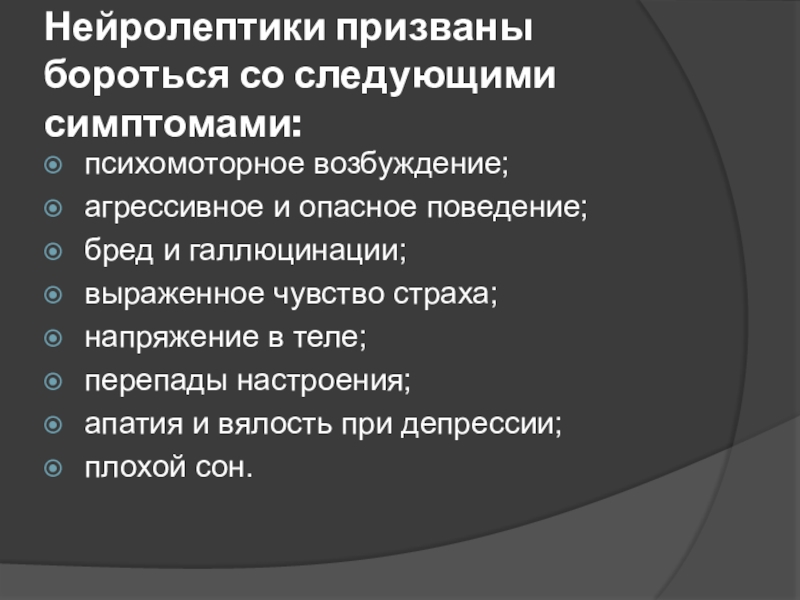 Нейролептики призваны бороться со следующими симптомами:

психомоторное возбуждение;
агрессивное и опасное поведение;
бред и галлюцинации;
выраженное чувство страха;
напряжение в теле;
перепады настроения;
апатия и вялость при депрессии;
плохой сон.